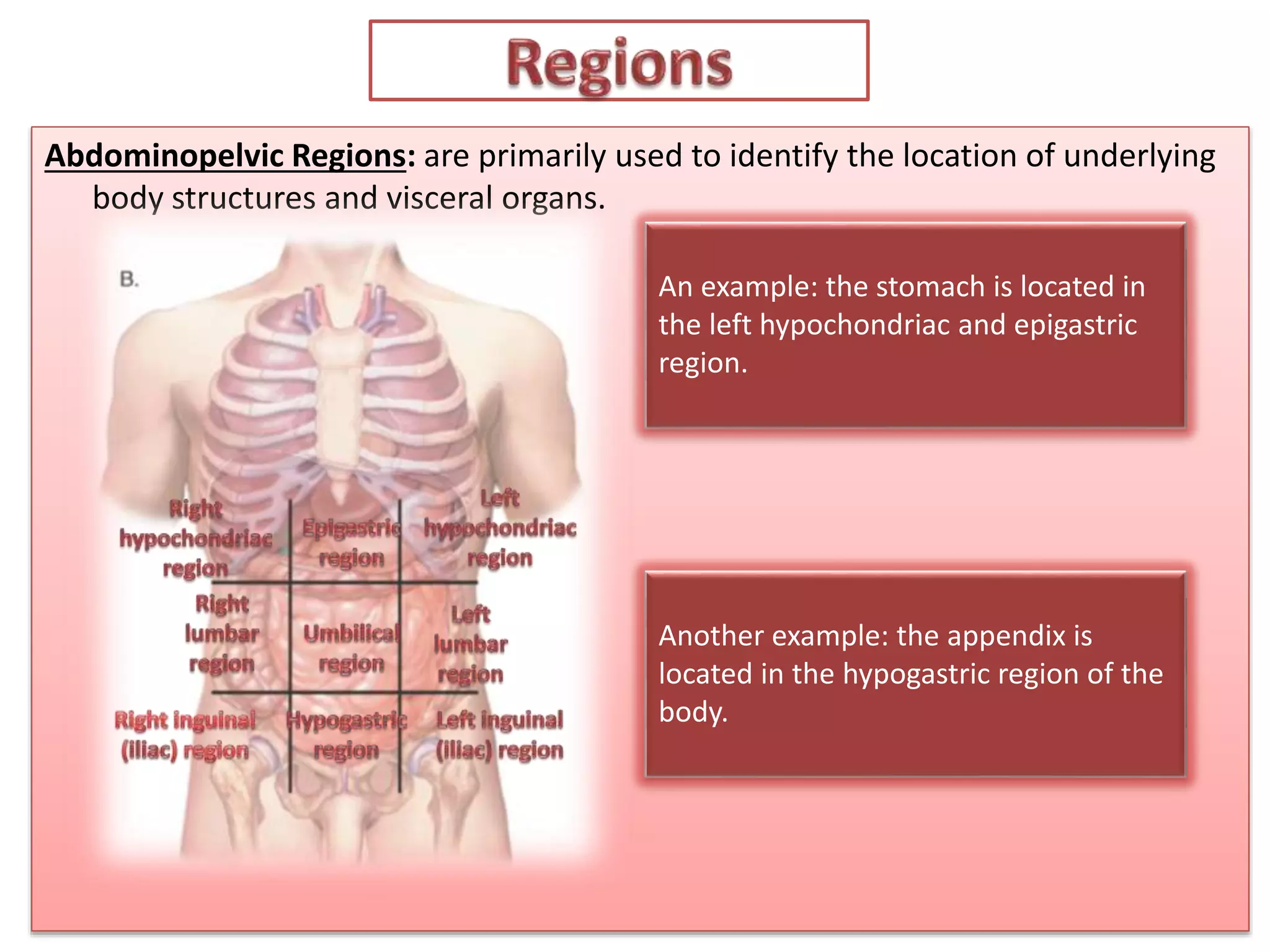 Regions

Abdominopelvic Regions: are primarily used to identify the location of underlying body structures and visceral organs.

B.

Right hypochondriac region

Epigastric region

Left hypochondriac region

Right lumbar region

Umbilical region

Left lumbar region

Right inguinal (iliac) region

Hypogastric region

Left inguinal (iliac) region

An example: the stomach is located in the left hypochondriac and epigastric region.

Another example: the appendix is located in the hypogastric region of the body.